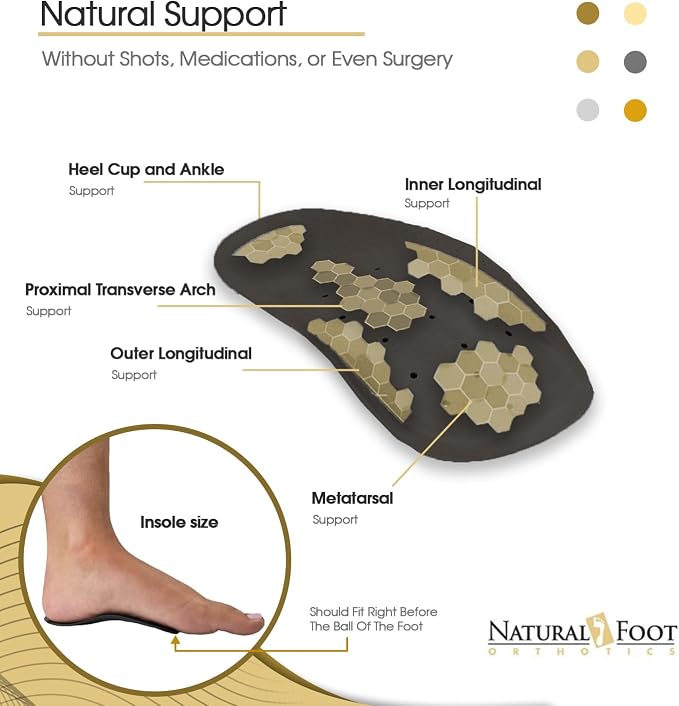 Natural Support

Without Shots, Medications, or Even Surgery

Heel Cup and Ankle
Support

Inner Longitudinal
Support

Proximal Transverse Arch
Support

Outer Longitudinal
Support

Metatarsal
Support

Insole size

Should Fit Right Before The Ball Of The Foot

NATURAL FOOT
ORTHOTICS